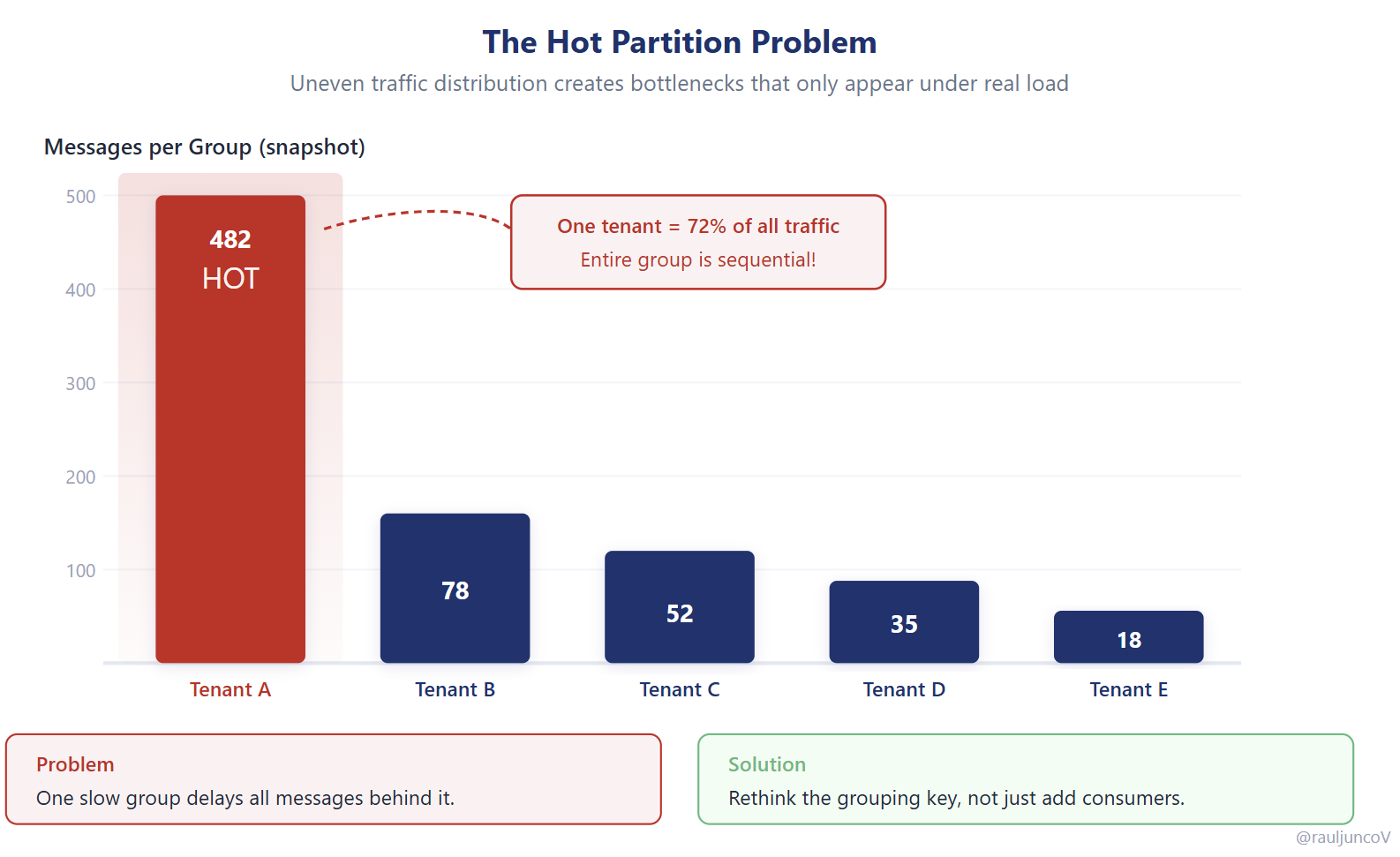 The Hot Partition Problem

Uneven traffic distribution creates bottlenecks that only appear under real load

Messages per Group (snapshot)

500
400
300
200
100

482
HOT

One tenant = 72% of all traffic
Entire group is sequential!

78
52
35
18

Tenant A
Tenant B
Tenant C
Tenant D
Tenant E

Problem
One slow group delays all messages behind it.

Solution
Rethink the grouping key, not just add consumers.

@rauljuncoV